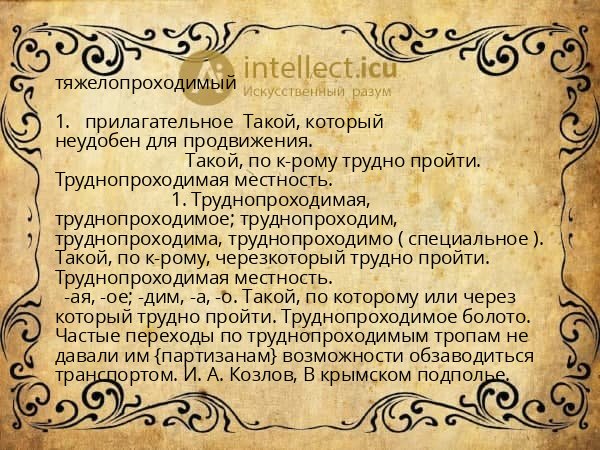 intellect.icu
Искусственный разум

тяжелопроходимый

1. прилагательное Такой, который неудобен для продвижения.
Такой, по к-рому трудно пройти. Труднопроходимая местность.
1. Труднопроходимая, труднопроходимое; труднопроходим, труднопроходима, труднопроходимо ( специальное ). Такой, по к-рому, черезкоторый трудно пройти. Труднопроходимая местность.
-ая, -ое; -дим, -а, -о. Такой, по которому или через который трудно пройти. Труднопроходимое болото. Частые переходы по труднопроходимым тропам не давали им {партизанам} возможности обзаводиться транспортом. И. А. Козлов, В крымском подполье.